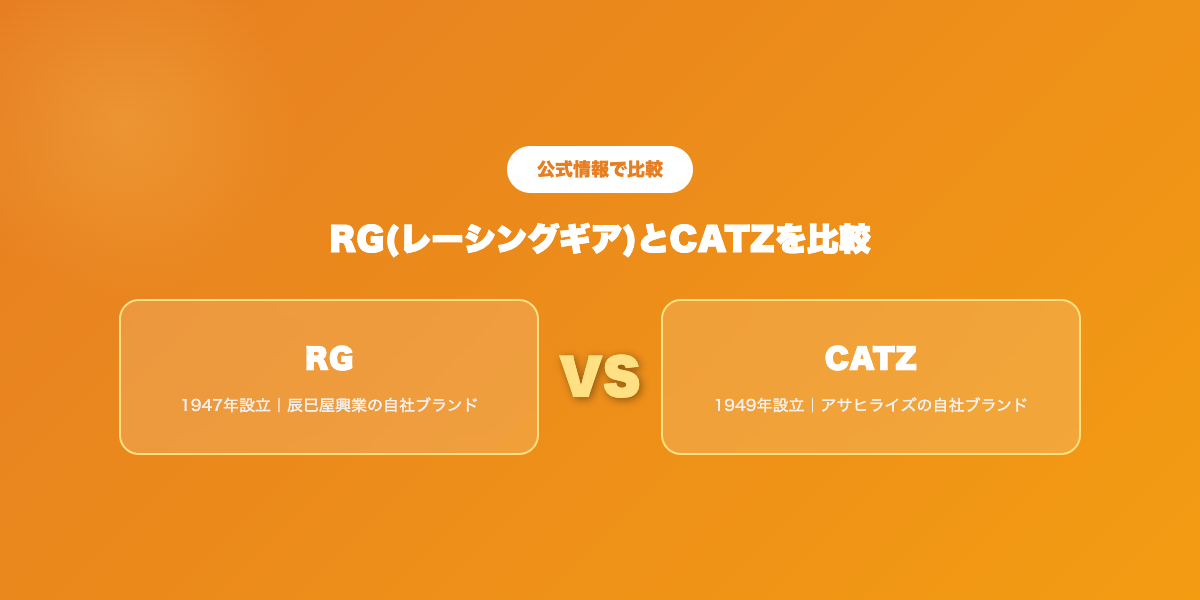 公式情報で比較

RG(レーシングギア)とCATZを比較

RG

1947年設立｜辰巳屋興業の自社ブランド

VS

CATZ

1949年設立｜アサヒライズの自社ブランド